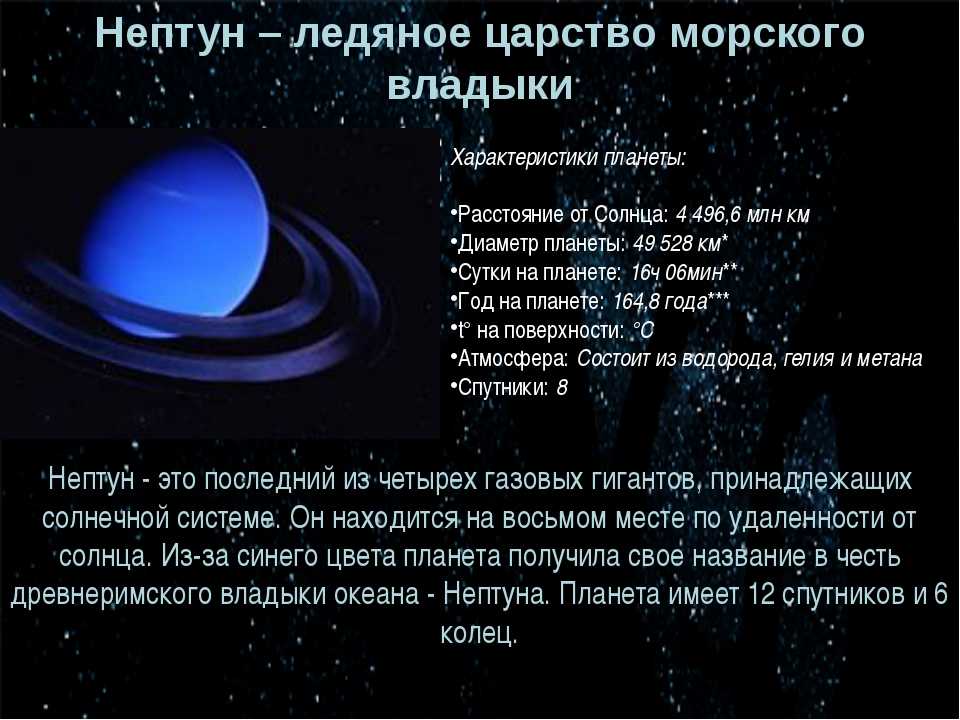 Нептун – ледяное царство морского владыки

Характеристики планеты:

•Расстояние от Солнца: 4 496,6 млн км
•Диаметр планеты: 49 528 км*
•Сутки на планете: 16ч 06мин**
•Год на планете: 164,8 года***
•t° на поверхности: °C
•Атмосфера: Состоит из водорода, гелия и метана
•Спутники: 8

Нептун - это последний из четырех газовых гигантов, принадлежащих солнечной системе. Он находится на восьмом месте по удаленности от солнца. Из-за синего цвета планета получила свое название в честь древнеримского владыки океана - Нептуна. Планета имеет 12 спутников и 6 колец.